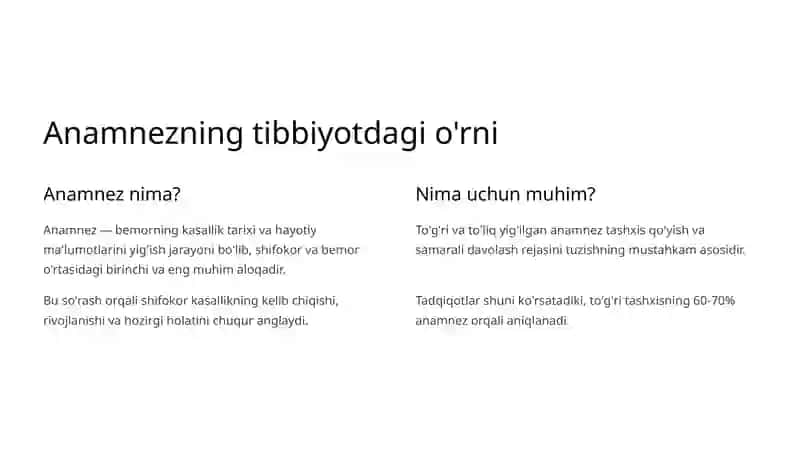 Anamnezning tibbiyotdagi o'rni

Anamnez nima?

Anamnez — bemorning kasallik tarixi va hayotiy ma'lumotlarini yig'ish jarayoni bo'lib, shifokor va bemor o'rtasidagi birinchi va eng muhim aloqadir.

Bu so'rash orqali shifokor kasallikning kelib chiqishi, rivojlanishi va hozirgi holatini chuqur anglaydi.

Nima uchun muhim?

To'g'ri va to'liq yig'ilgan anamnez tashxis qo'yish va samarali davolash rejasini tuzishning mustahkam asosidir.

Tadqiqotlar shuni ko'rsatadiki, to'g'ri tashxisning 60-70% anamnez orqali aniqlanadi.